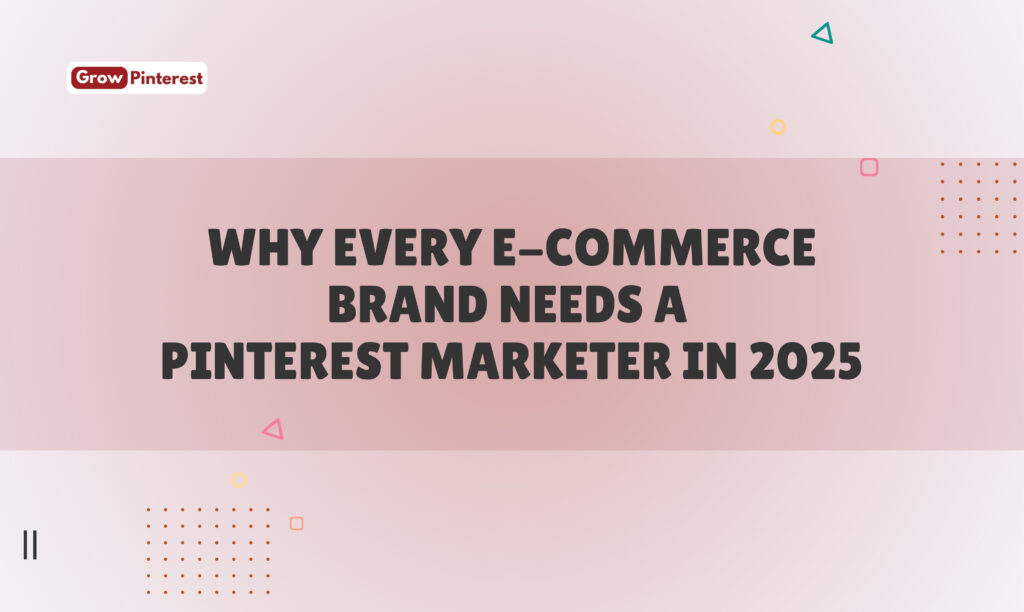 Grow Pinterest

WHY EVERY E-COMMERCE BRAND NEEDS A PINTEREST MARKETER IN 2025